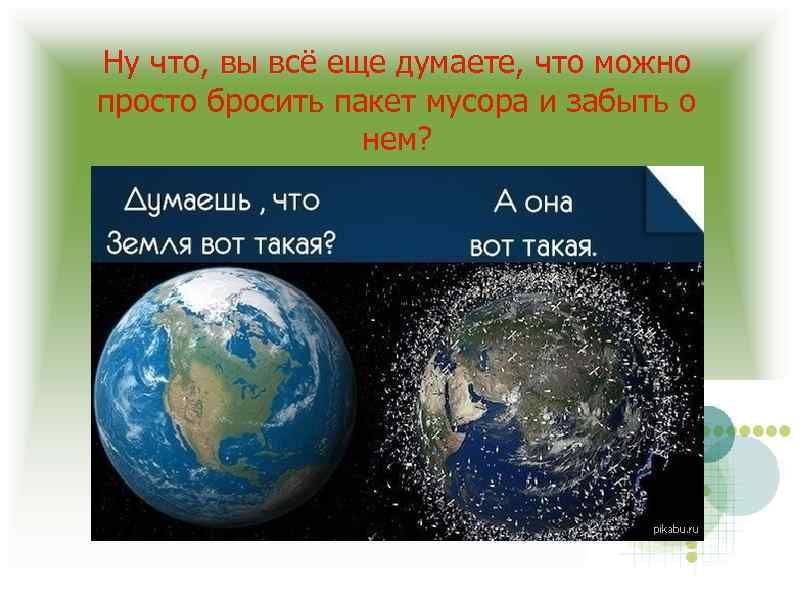 Ну что, вы всё еще думаете, что можно просто бросить пакет мусора и забыть о нем?

Думаешь , что Земля вот такая?

А она вот такая.

pikabu.ru